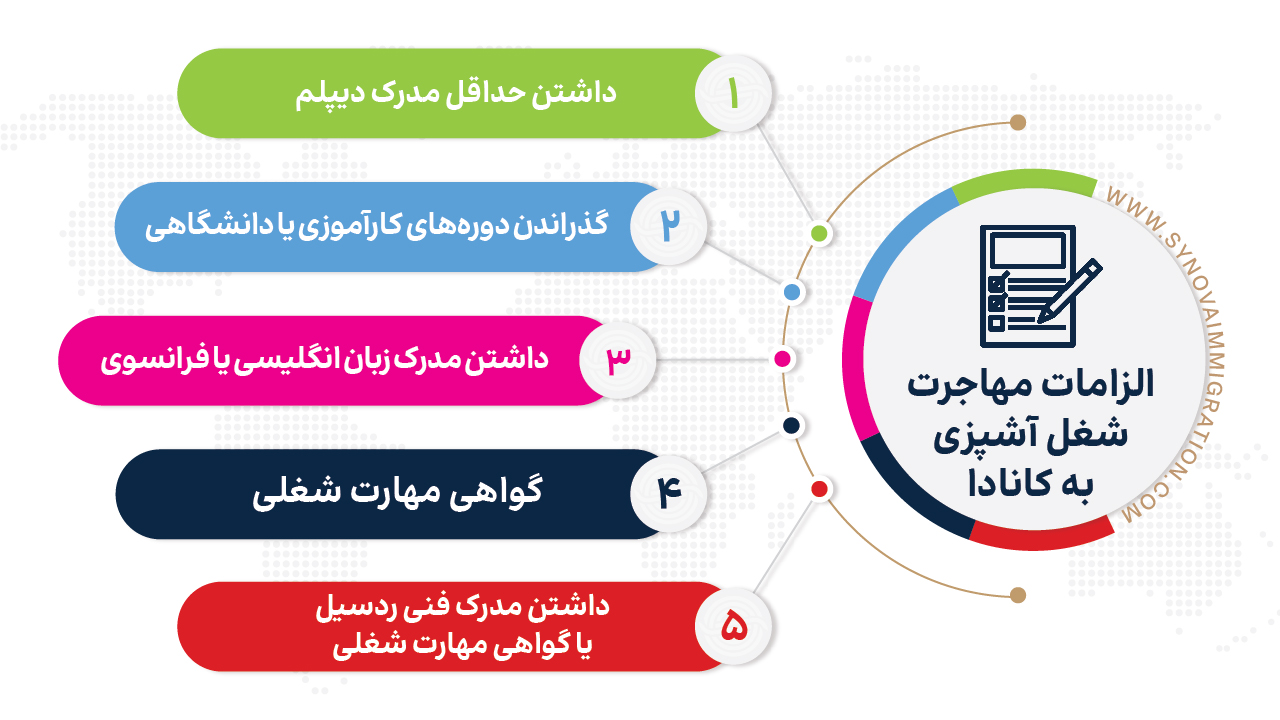 الزامات مهاجرت شغل آشپزی به کانادا

WWW.SYNOVAIMMIGRATION.COM

۱
داشتن حداقل مدرک دیپلم

۲
گذراندن دوره‌های کارآموزی یا دانشگاهی

۳
داشتن مدرک زبان انگلیسی یا فرانسوی

۴
گواهی مهارت شغلی

۵
داشتن مدرک فنی ردسیل
یا گواهی مهارت شغلی